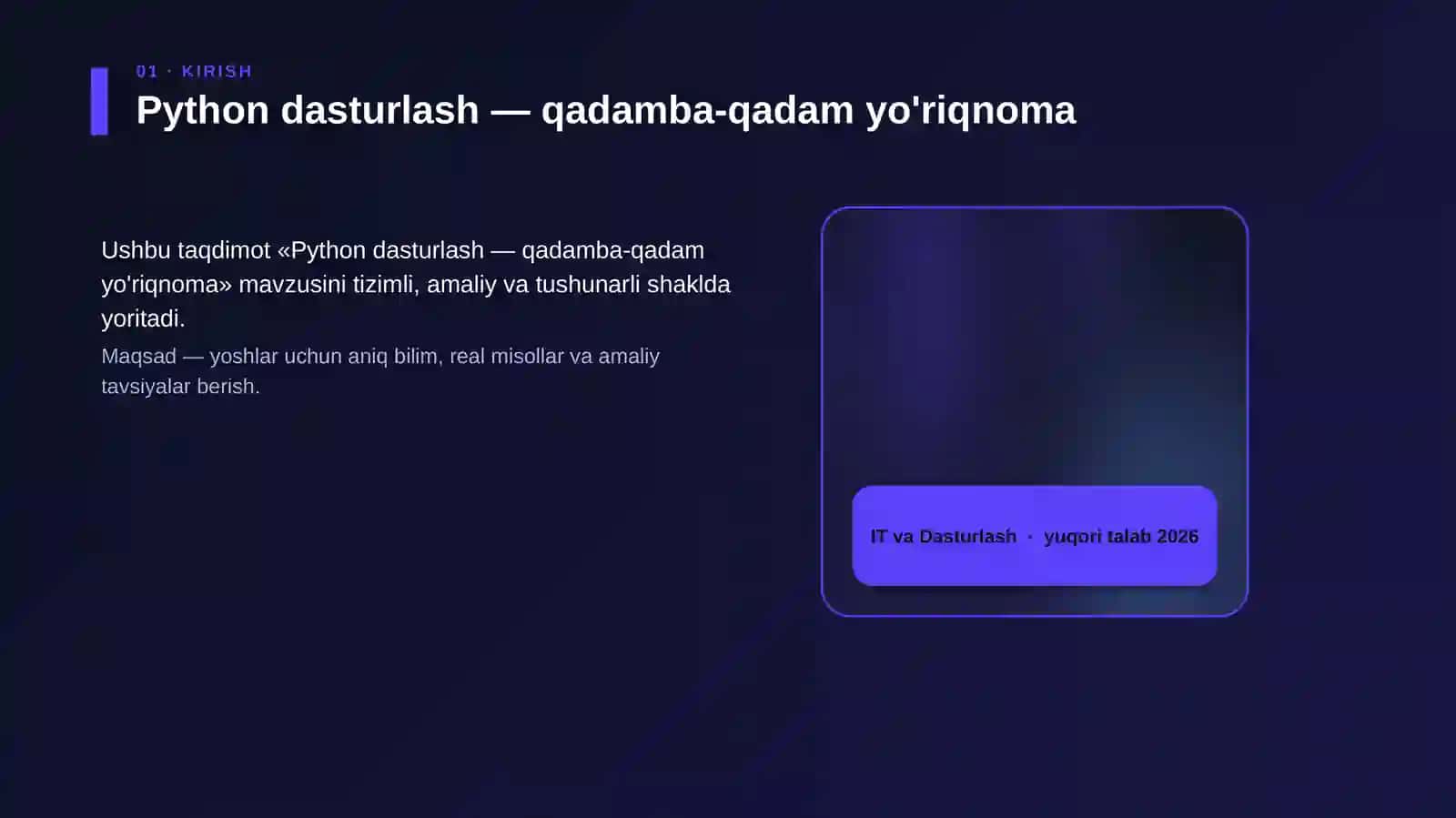 01 · KIRISH

Python dasturlash — qadamba-qadam yo'riqnoma

Ushbu taqdimot «Python dasturlash — qadamba-qadam yo'riqnoma» mavzusini tizimli, amaliy va tushunarli shaklda yoritadi.

Maqsad — yoshlar uchun aniq bilim, real misollar va amaliy tavsiyalar berish.

IT va Dasturlash · yuqori talab 2026